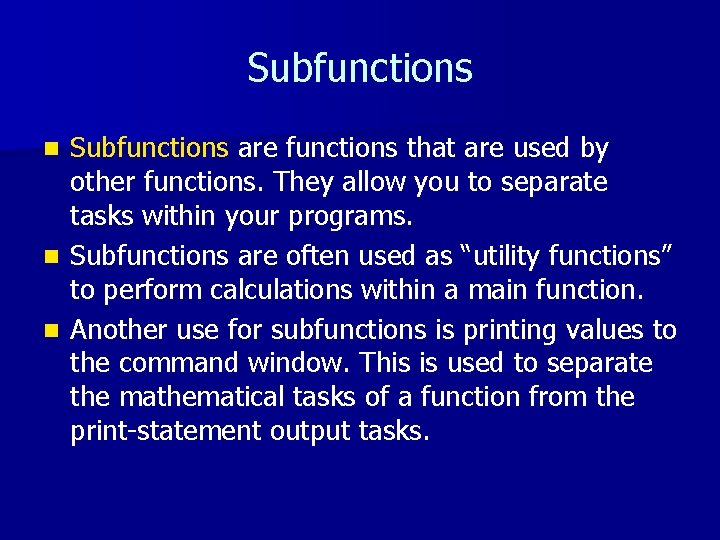 Subfunctions

- Subfunctions are functions that are used by other functions. They allow you to separate tasks within your programs.
- Subfunctions are often used as “utility functions” to perform calculations within a main function.
- Another use for subfunctions is printing values to the command window. This is used to separate the mathematical tasks of a function from the print-statement output tasks.